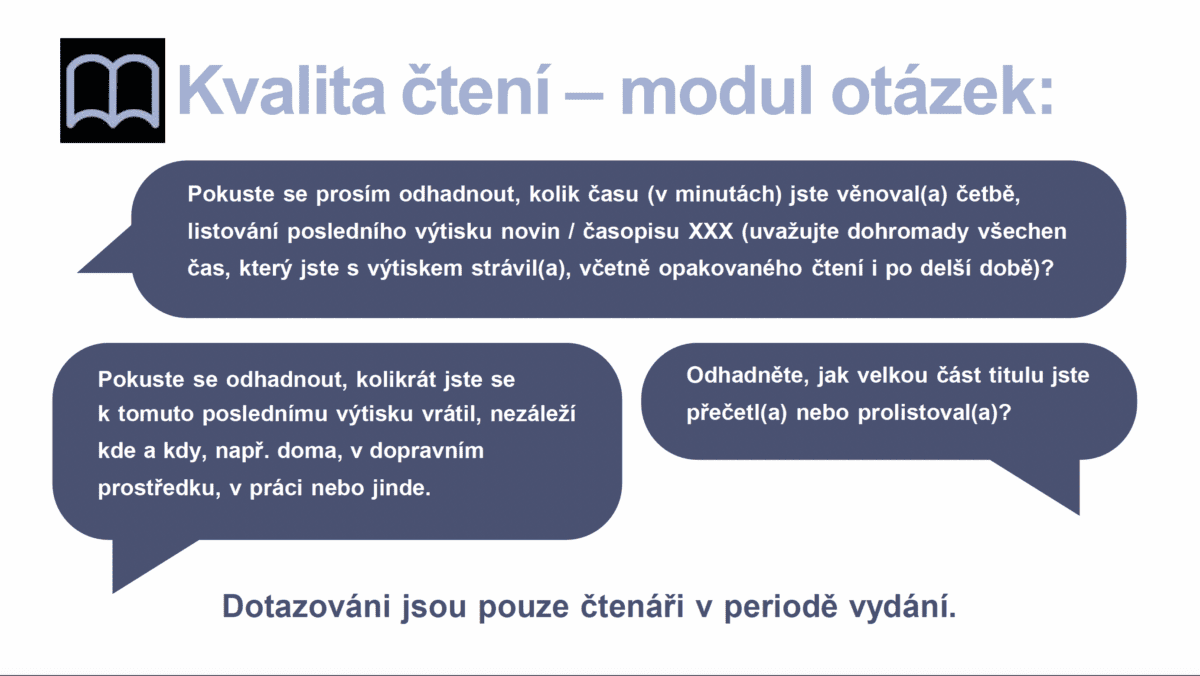 Kvalita čtení – modul otázek:

Pokuste se prosím odhadnout, kolik času (v minutách) jste věnoval(a) četbě, listování posledního výtisku novin / časopisu XXX (uvažujte dohromady všechen čas, který jste s výtiskem strávil(a), včetně opakovaného čtení i po delší době)?

Pokuste se odhadnout, kolikrát jste se k tomuto poslednímu výtisku vrátil, nezáleží kde a kdy, např. doma, v dopravním prostředku, v práci nebo jinde.

Odhadněte, jak velkou část titulu jste přečetl(a) nebo prolistoval(a)?

Dotazováni jsou pouze čtenáři v periodě vydání.